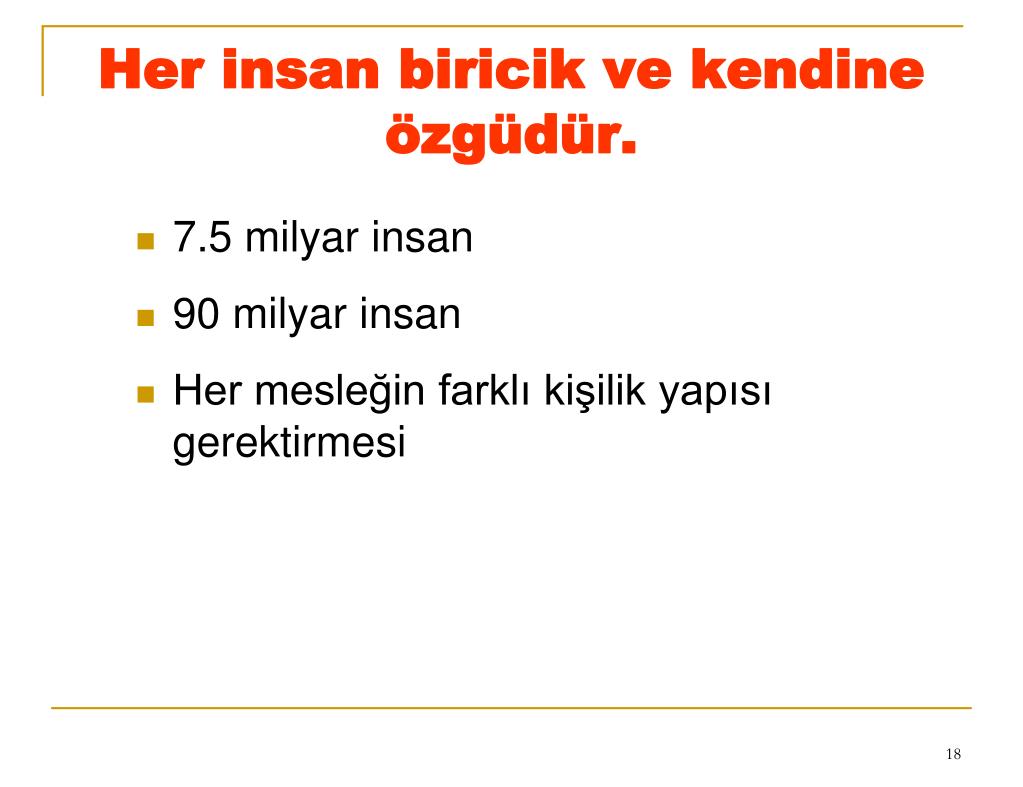 Her insan biricik ve kendine özgüdür.

7.5 milyar insan

90 milyar insan

Her mesleğin farklı kişilik yapısı gerektirmesi

18